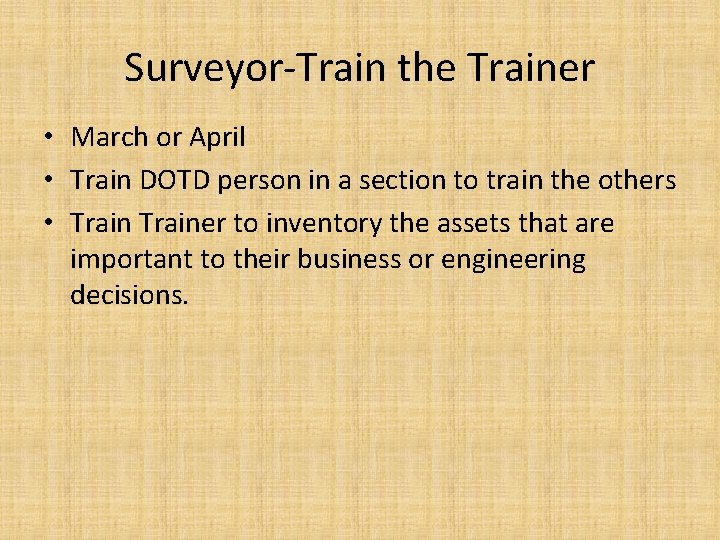 Surveyor-Train the Trainer

• March or April
• Train DOTD person in a section to train the others
• Train Trainer to inventory the assets that are important to their business or engineering decisions.